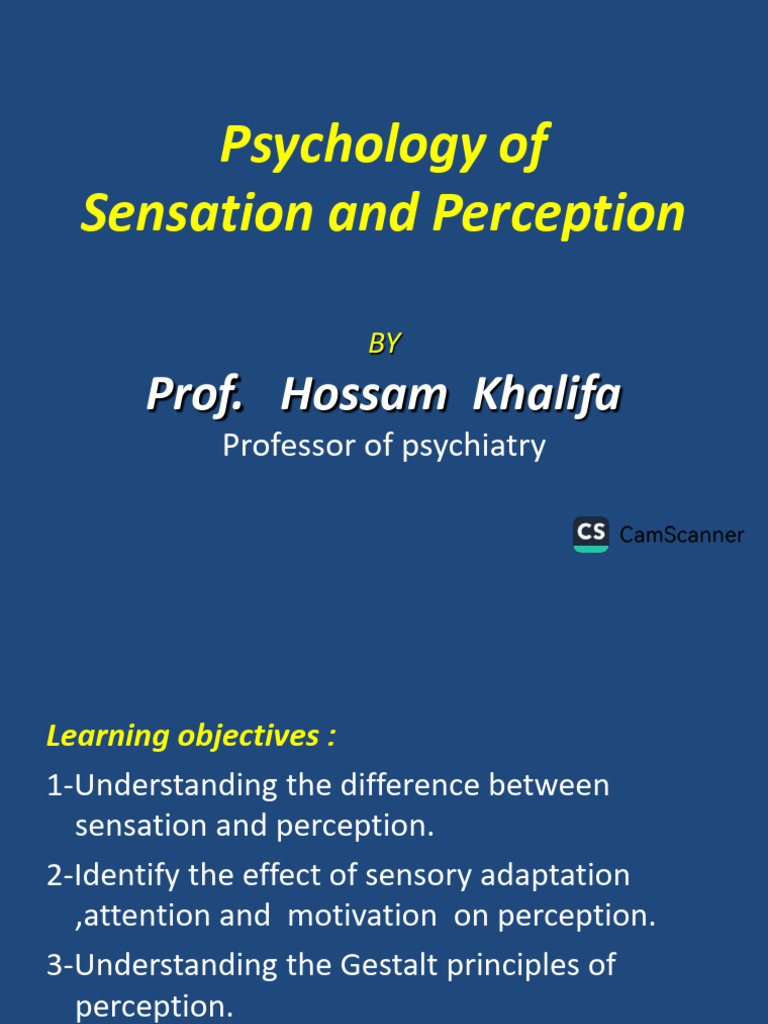 Psychology of
Sensation and Perception

BY

Prof. Hossam Khalifa

Professor of psychiatry

CS CamScanner

Learning objectives :

1-Understanding the difference between sensation and perception.

2-Identify the effect of sensory adaptation ,attention and motivation on perception.

3-Understanding the Gestalt principles of perception.